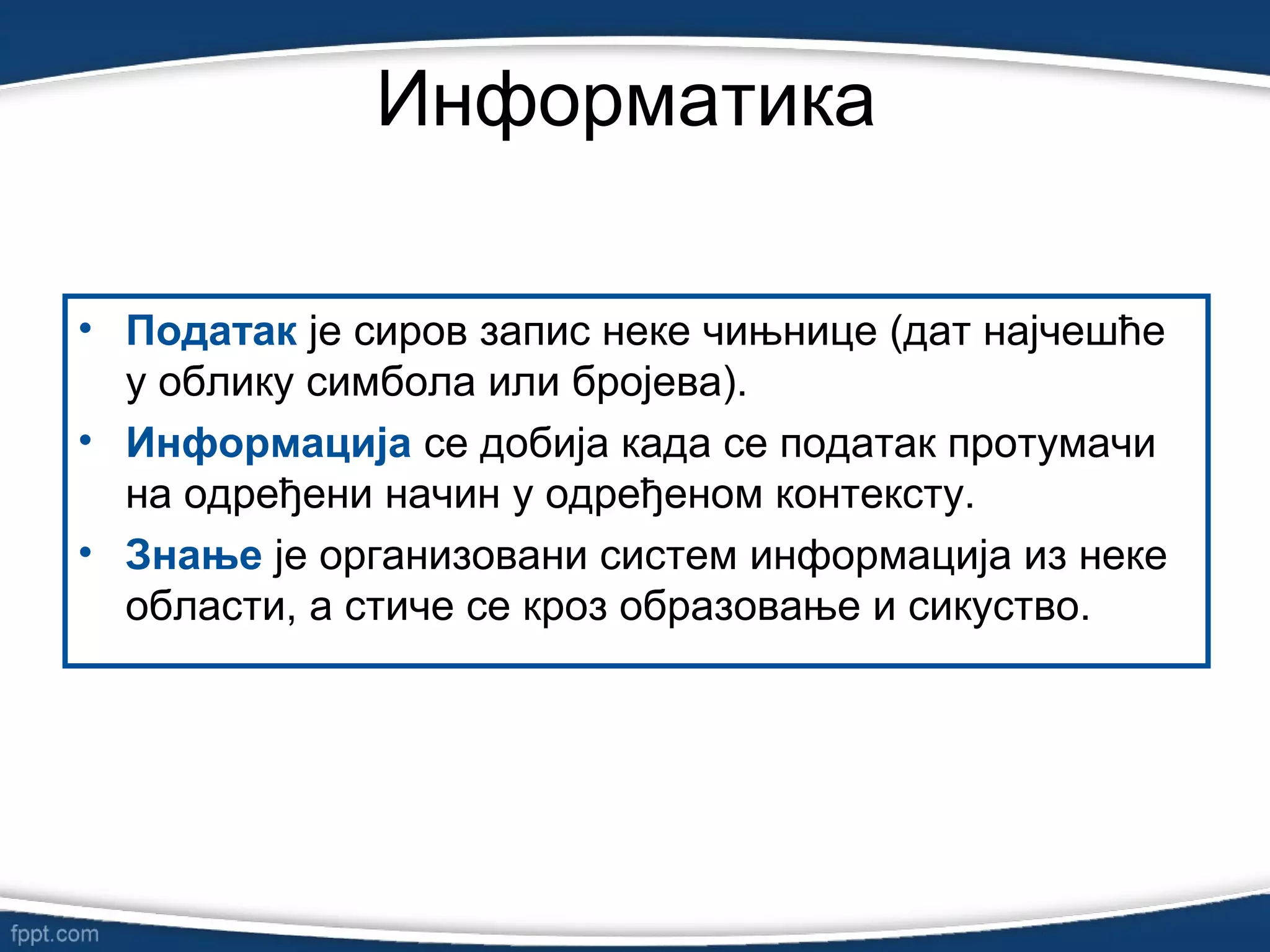 Информатика

• Податак је сиров запис неке чињнице (дат најчешће у облику симбола или бројева).
• Информација се добија када се податак протумачи на одређени начин у одређеном контексту.
• Знање је организовани систем информација из неке области, а стиче се кроз образовање и сикуство.

fppt.com